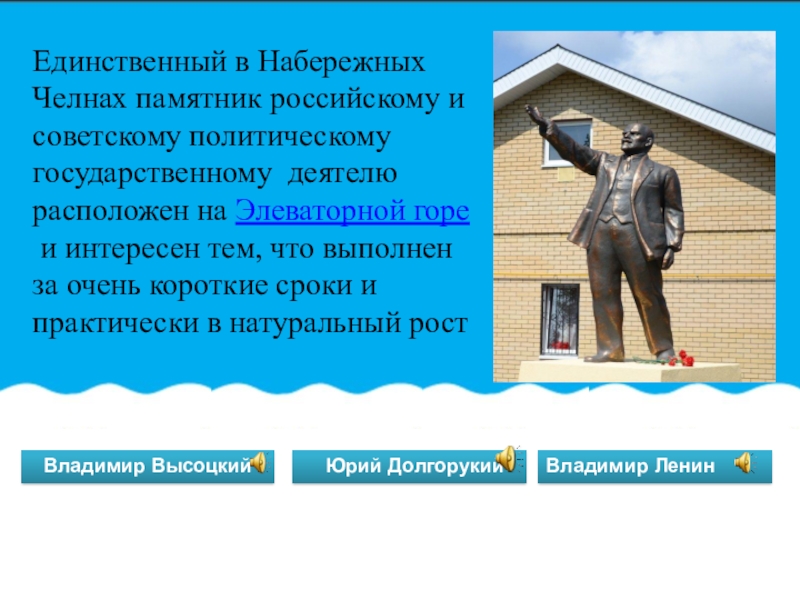 Единственный в Набережных Челнах памятник российскому и советскому политическому государственному деятелю расположен на Элеваторной горе и интересен тем, что выполнен за очень короткие сроки и практически в натуральный рост

Владимир Высоцкий

Юрий Долгорукий

Владимир Ленин